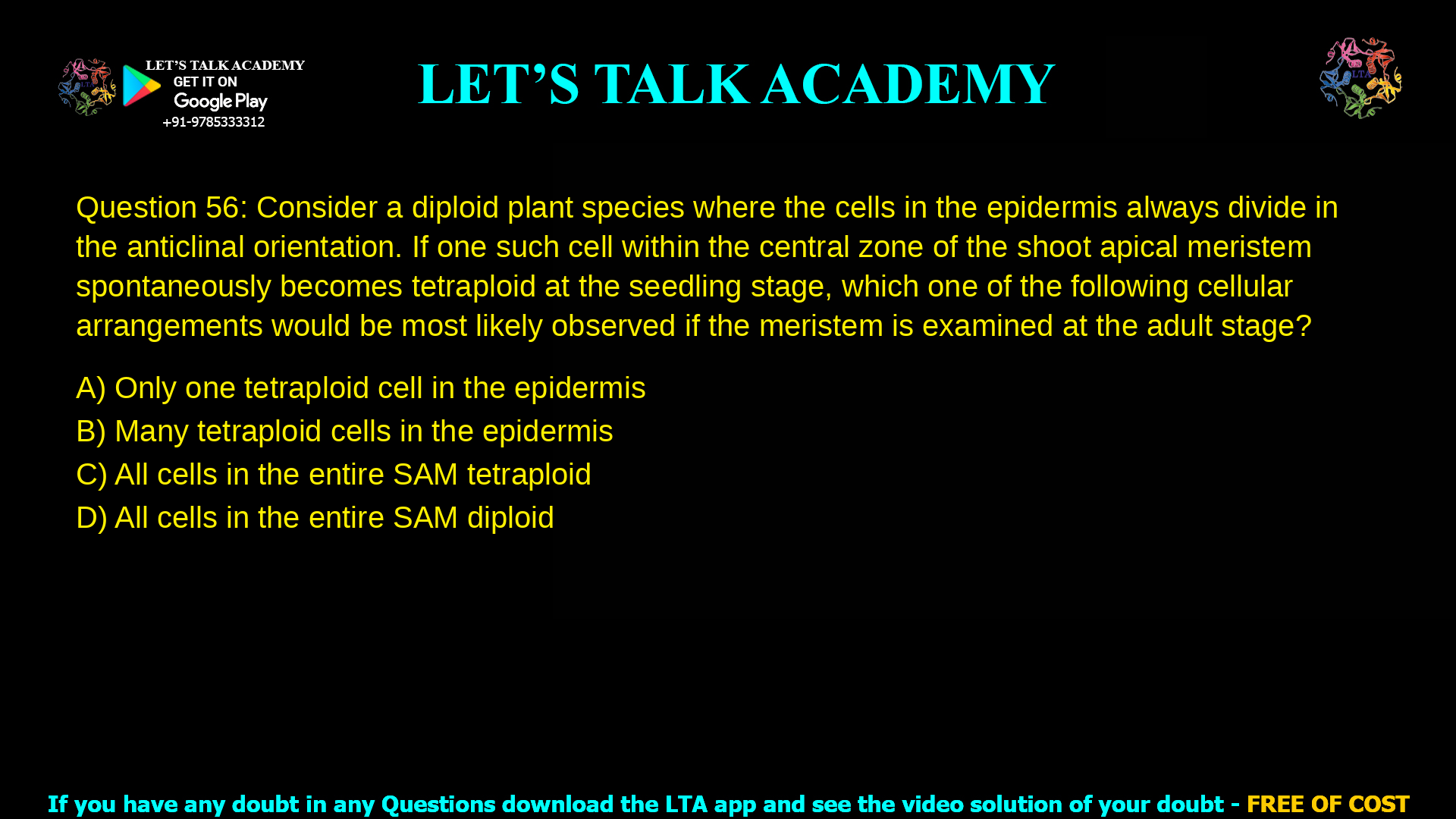 LET'S TALK ACADEMY
GET IT ON
Google Play
+91-9785333312

LET'S TALK ACADEMY

LTA

Question 56: Consider a diploid plant species where the cells in the epidermis always divide in the anticlinal orientation. If one such cell within the central zone of the shoot apical meristem spontaneously becomes tetraploid at the seedling stage, which one of the following cellular arrangements would be most likely observed if the meristem is examined at the adult stage?

A) Only one tetraploid cell in the epidermis
B) Many tetraploid cells in the epidermis
C) All cells in the entire SAM tetraploid
D) All cells in the entire SAM diploid

If you have any doubt in any Questions download the LTA app and see the video solution of your doubt - FREE OF COST